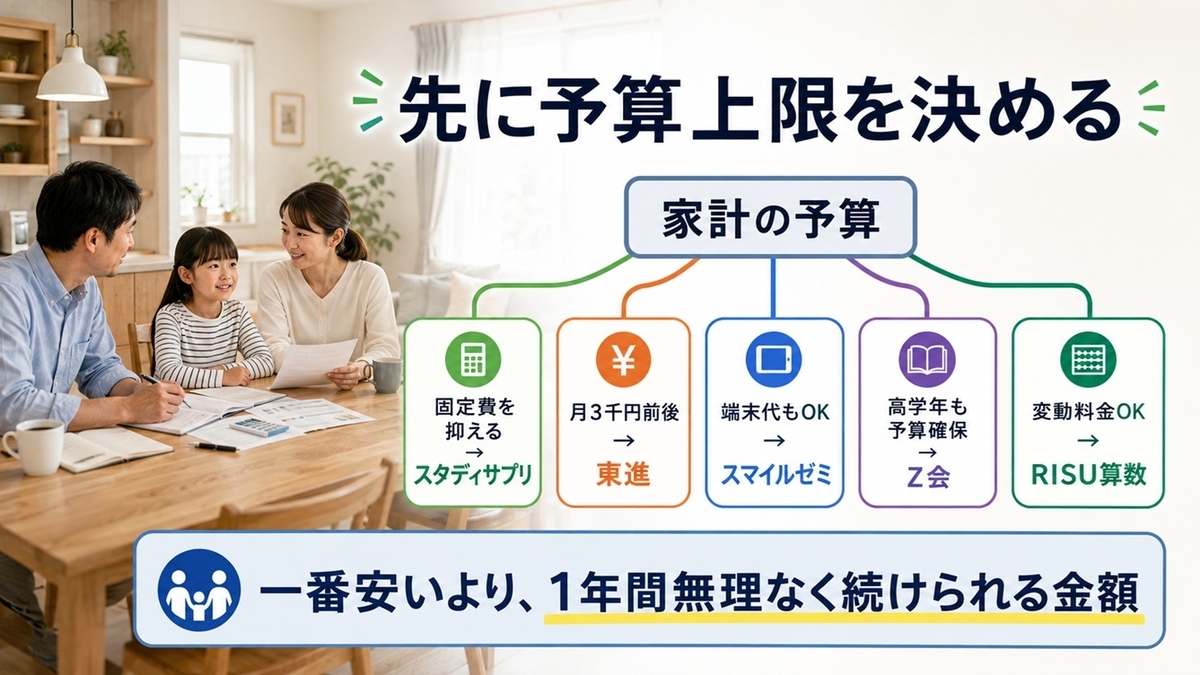 先に予算上限を決める

家計の予算

固定費を抑える
→
スタディサプリ

月3千円前後
→
東進

端末代もOK
→
スマイルゼミ

高学年も予算確保
→
Z会

変動料金OK
→
RISU算数

一番安いより、1年間無理なく続けられる金額